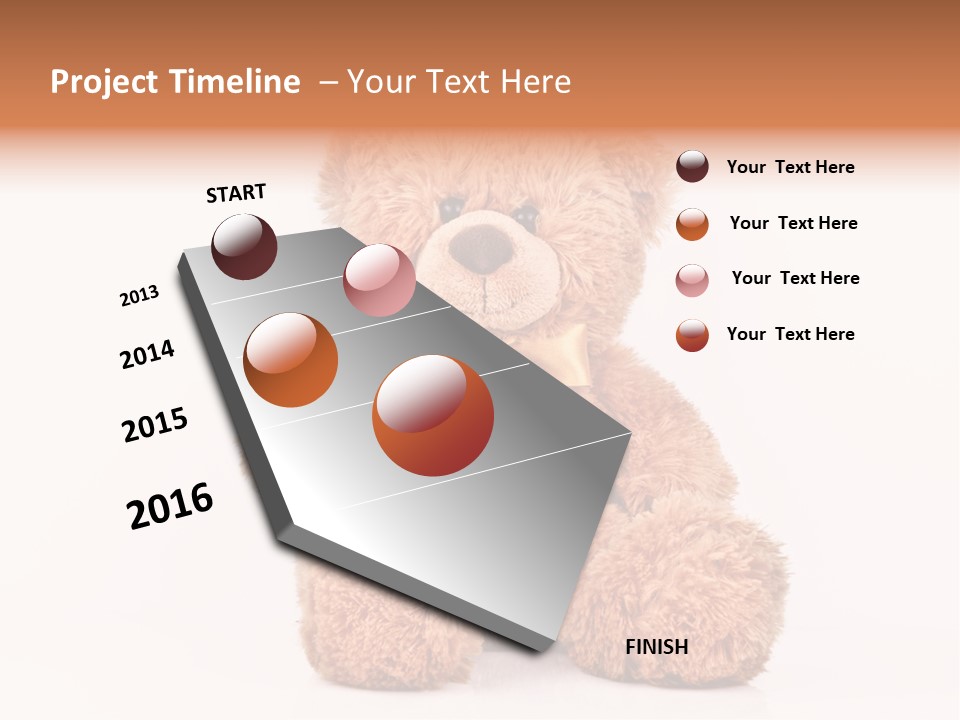 Project Timeline – Your Text Here

START

2013

2014

2015

2016

FINISH

Your Text Here

Your Text Here

Your Text Here

Your Text Here